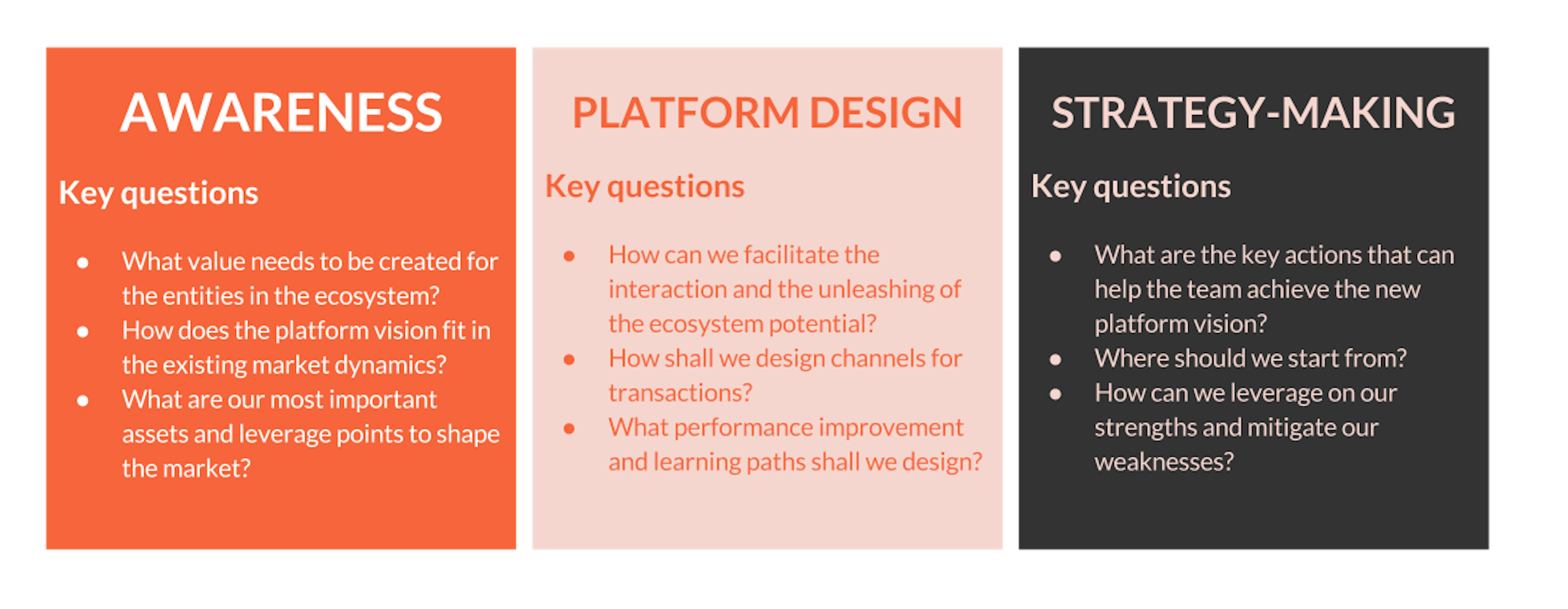 AWARENESS

Key questions

- What value needs to be created for the entities in the ecosystem?
- How does the platform vision fit in the existing market dynamics?
- What are our most important assets and leverage points to shape the market?

PLATFORM DESIGN

Key questions

- How can we facilitate the interaction and the unleashing of the ecosystem potential?
- How shall we design channels for transactions?
- What performance improvement and learning paths shall we design?

STRATEGY-MAKING

Key questions

- What are the key actions that can help the team achieve the new platform vision?
- Where should we start from?
- How can we leverage on our strengths and mitigate our weaknesses?